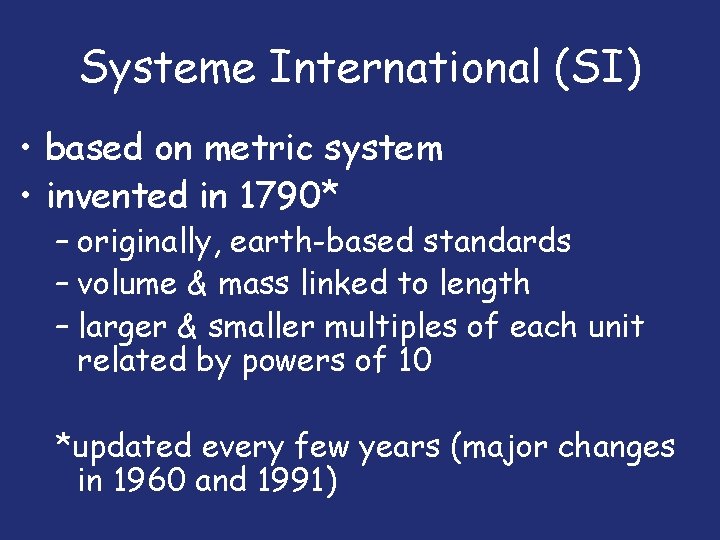 Systeme International (SI)

• based on metric system
• invented in 1790*
  – originally, earth-based standards
  – volume & mass linked to length
  – larger & smaller multiples of each unit related by powers of 10

*updated every few years (major changes in 1960 and 1991)